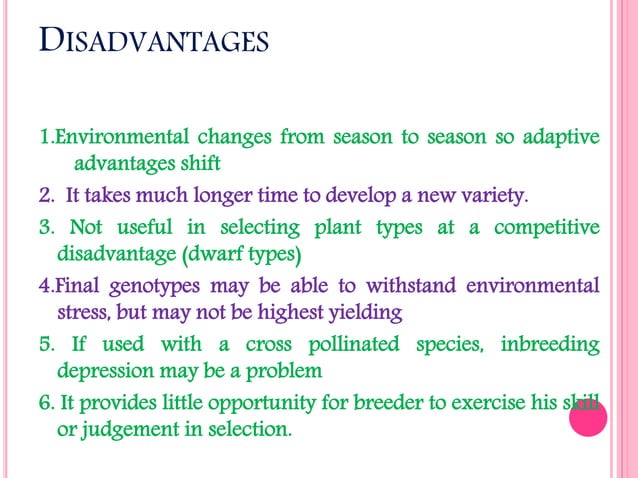 DISADVANTAGES

1.Environmental changes from season to season so adaptive advantages shift

2. It takes much longer time to develop a new variety.

3. Not useful in selecting plant types at a competitive disadvantage (dwarf types)

4.Final genotypes may be able to withstand environmental stress, but may not be highest yielding

5. If used with a cross pollinated species, inbreeding depression may be a problem

6. It provides little opportunity for breeder to exercise his skill or judgement in selection.